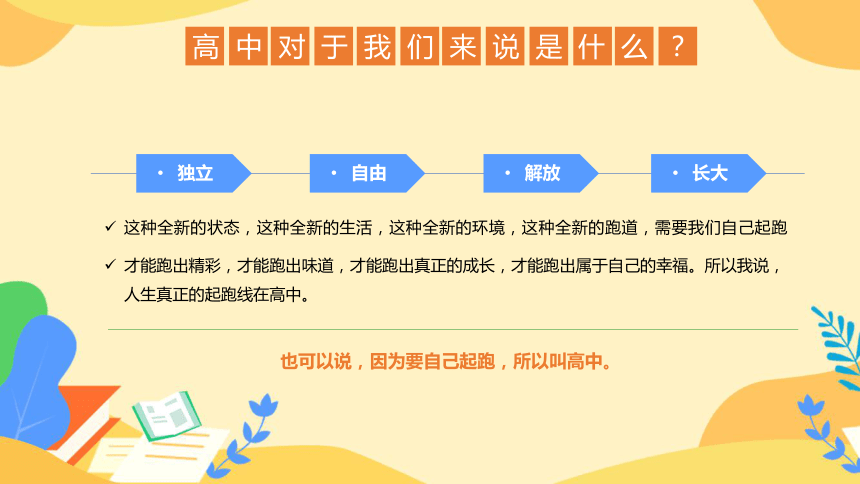 高中对于我们来说是什么？

• 独立

• 自由

• 解放

• 长大

✓ 这种全新的状态，这种全新的生活，这种全新的环境，这种全新的跑道，需要我们自己起跑

✓ 才能跑出精彩，才能跑出味道，才能跑出真正的成长，才能跑出属于自己的幸福。所以我说，人生真正的起跑线在高中。

也可以说，因为要自己起跑，所以叫高中。